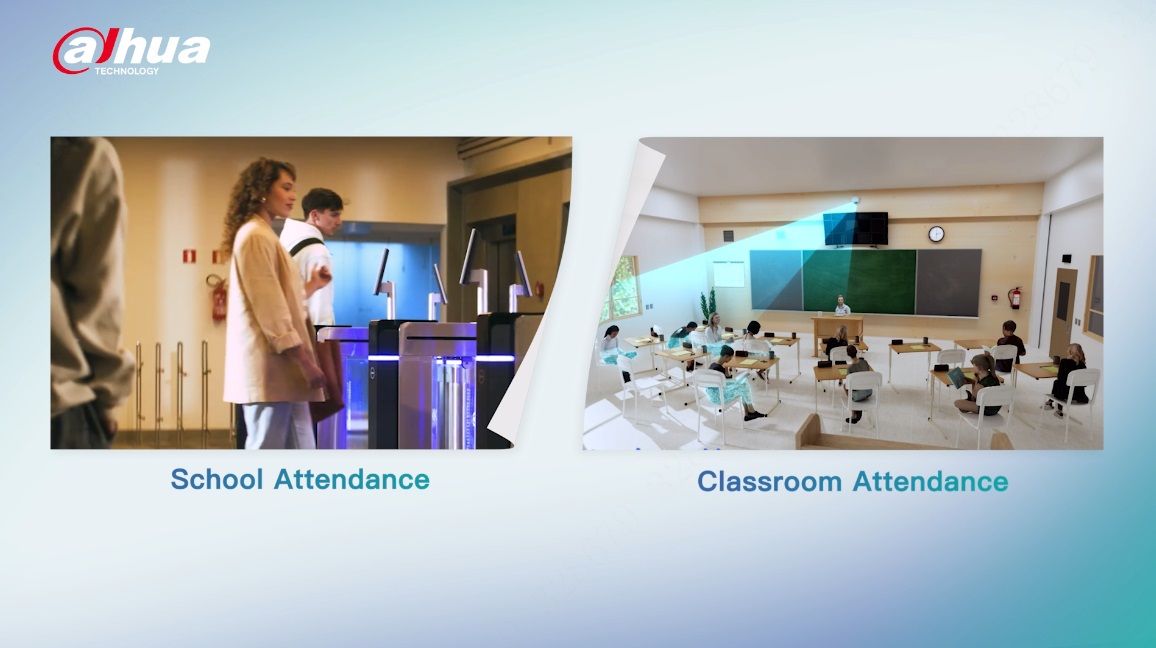 alhua
TECHNOLOGY

School Attendance

Classroom Attendance